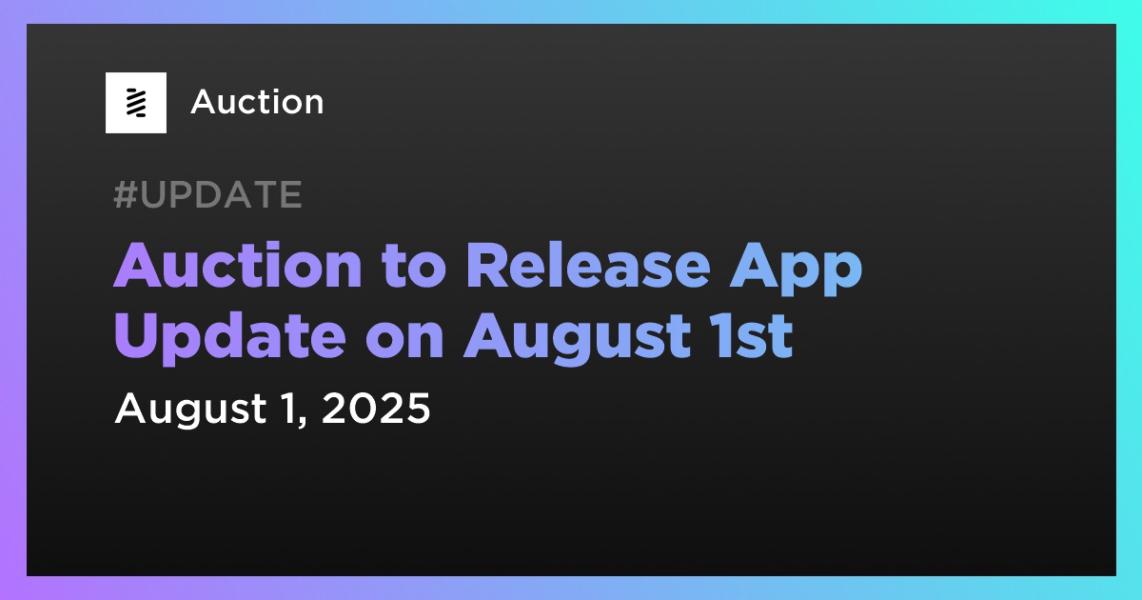 Auction

#UPDATE

Auction to Release App Update on August 1st

August 1, 2025